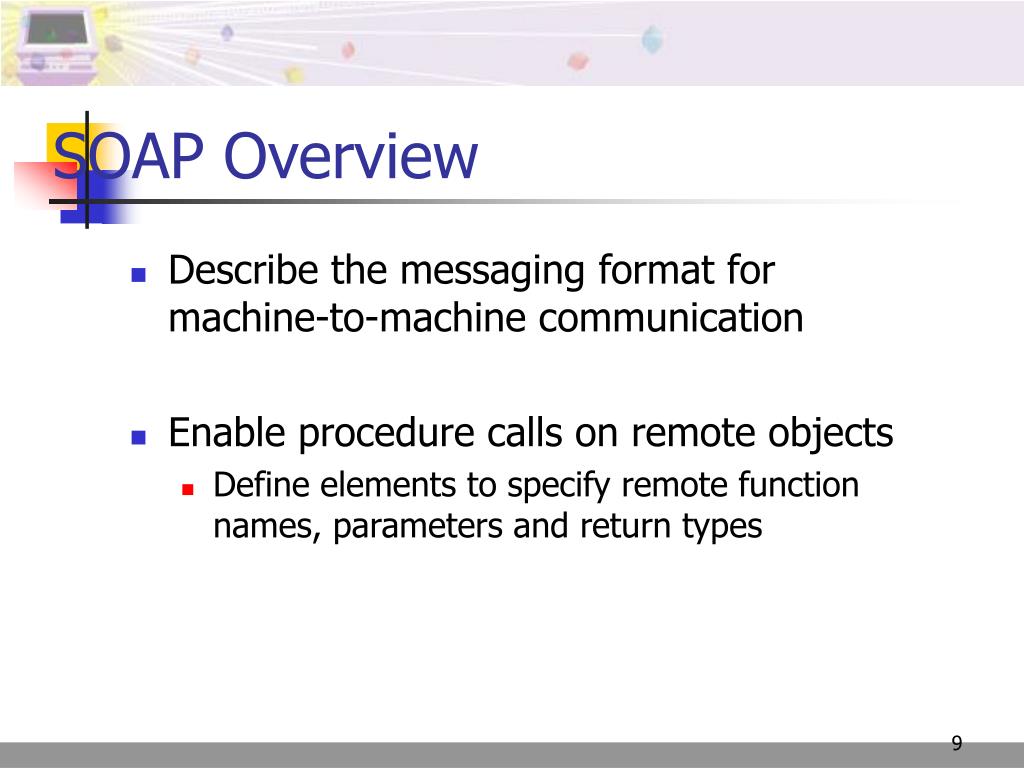 SOAP Overview

- Describe the messaging format for machine-to-machine communication

- Enable procedure calls on remote objects
  - Define elements to specify remote function names, parameters and return types

9